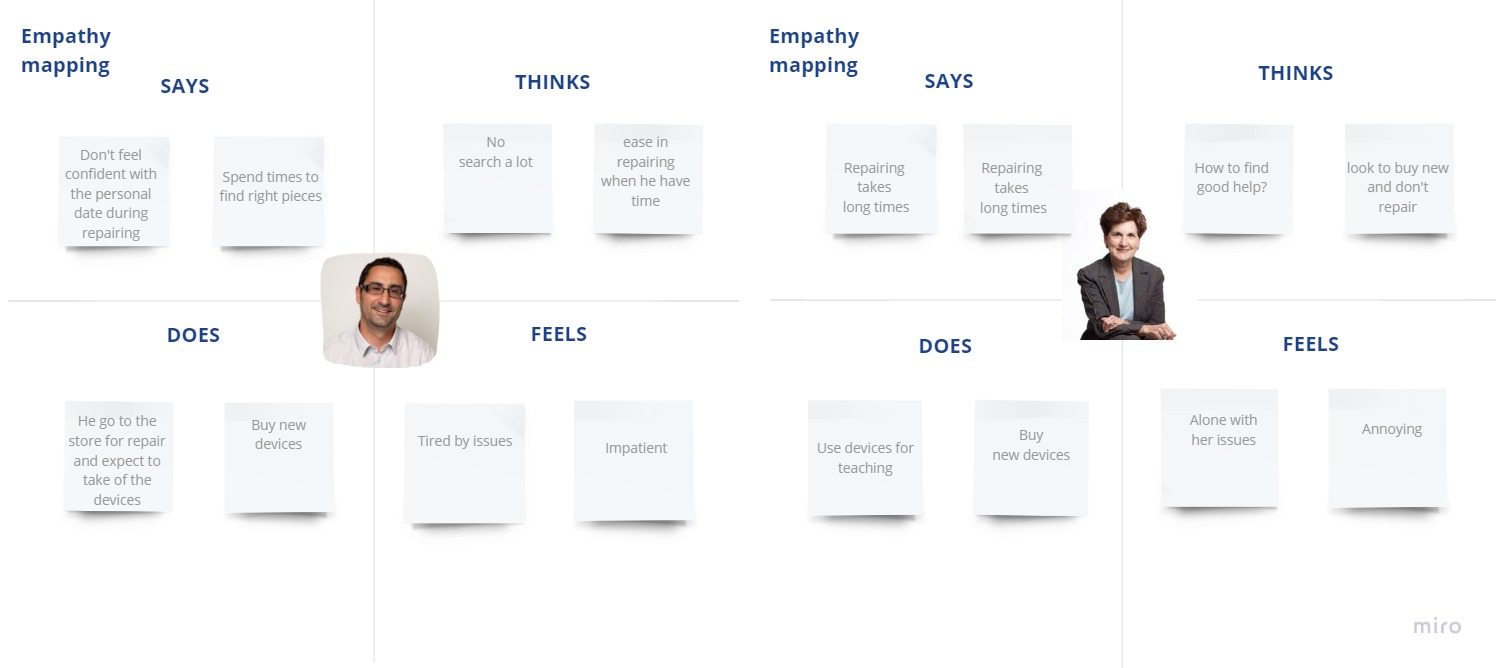 Empathy mapping

SAYS

Don't feel confident with the personal date during repairing

Spend times to find right pieces

THINKS

No search a lot

ease in repairing when he have time

DOES

He go to the store for repair and expect to take of the devices

Buy new devices

FEELS

Tired by issues

Impatient

Empathy mapping

SAYS

Repairing takes long times

Repairing takes long times

THINKS

How to find good help?

look to buy new and don't repair

DOES

Use devices for teaching

Buy new devices

FEELS

Alone with her issues

Annoying

miro